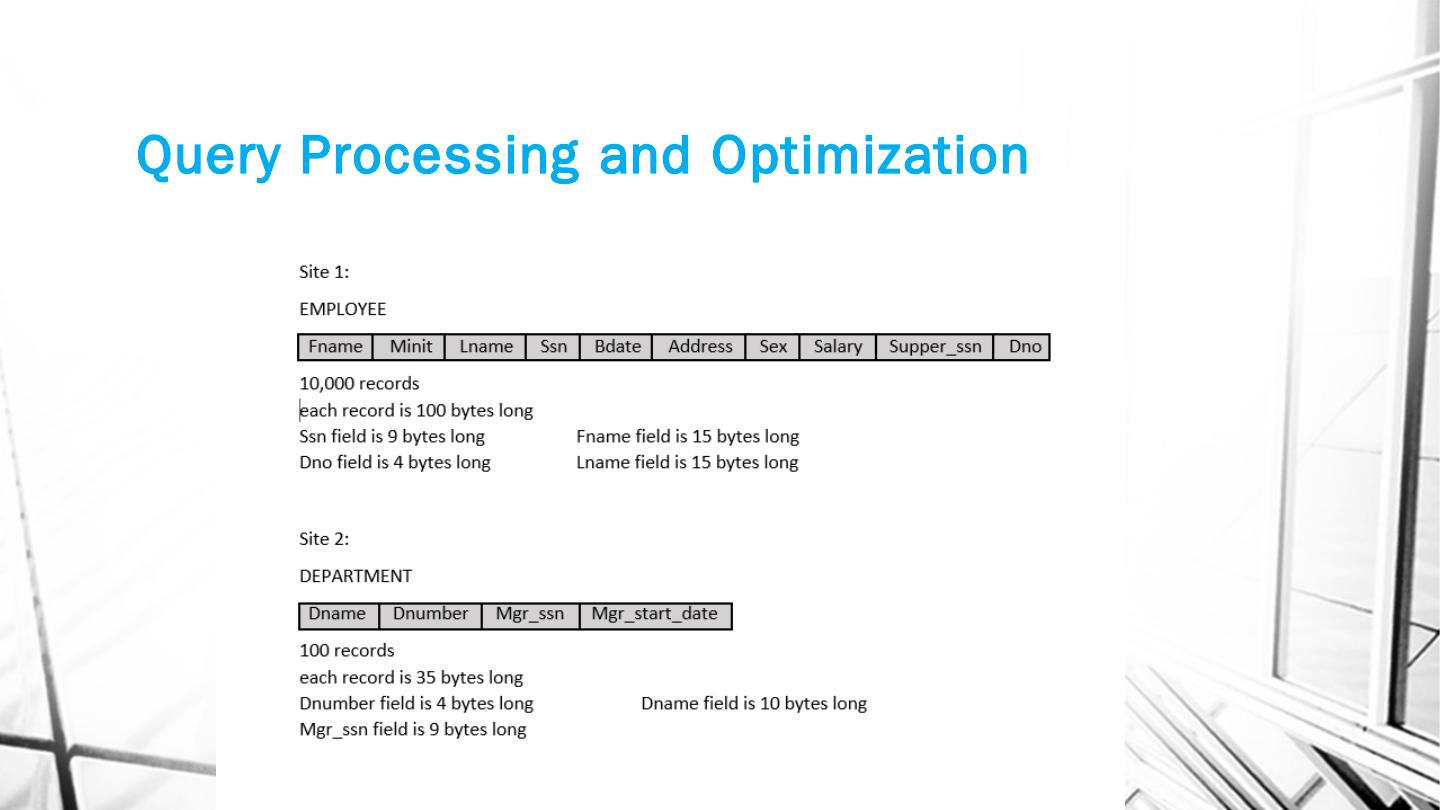 Query Processing and Optimization

Site 1:

EMPLOYEE

| Fname | Minit | Lname | Ssn | Bdate | Address | Sex | Salary | Supper_ssn | Dno |
|---|---|---|---|---|---|---|---|---|---|

10,000 records
each record is 100 bytes long
Ssn field is 9 bytes long
Fname field is 15 bytes long
Dno field is 4 bytes long
Lname field is 15 bytes long

Site 2:

DEPARTMENT

| Dname | Dnumber | Mgr_ssn | Mgr_start_date |
|---|---|---|---|

100 records
each record is 35 bytes long
Dnumber field is 4 bytes long
Dname field is 10 bytes long
Mgr_ssn field is 9 bytes long